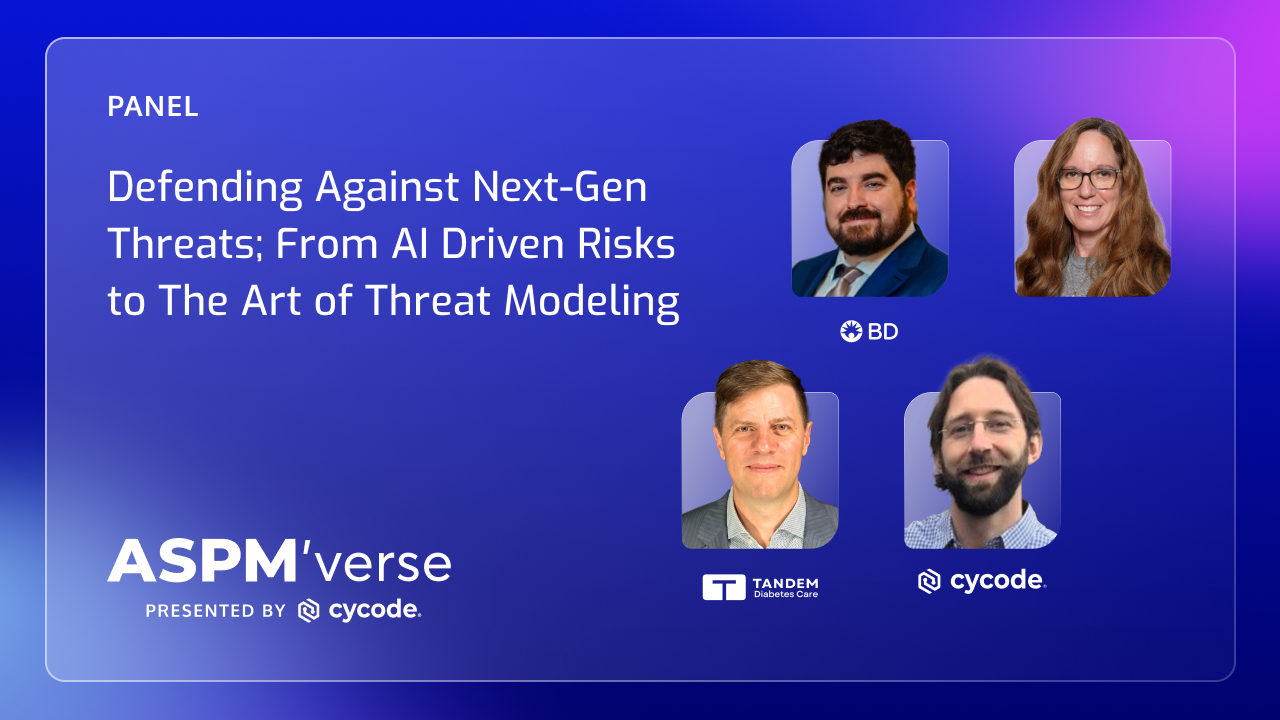 PANEL

Defending Against Next-Gen Threats; From AI Driven Risks to The Art of Threat Modeling

BD

TANDEM
Diabetes Care

cycode

ASPM'verse
PRESENTED BY cycode